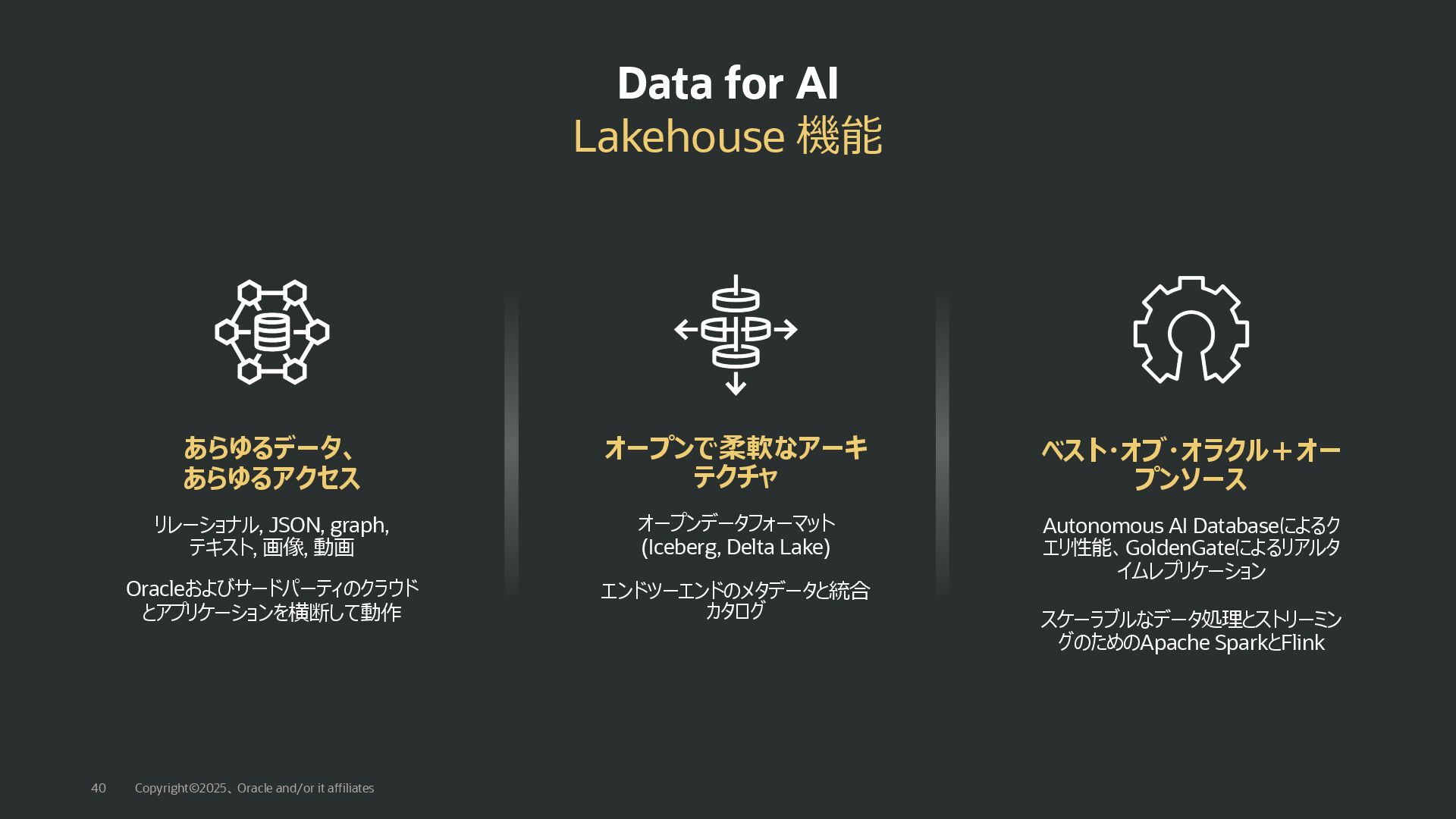 Data for AI
Lakehouse 機能

あらゆるデータ、あらゆるアクセス

リレーショナル, JSON, graph, テキスト, 画像, 動画

Oracleおよびサードパーティのクラウドとアプリケーションを横断して動作

オープンで柔軟なアーキテクチャ

オープンデータフォーマット (Iceberg, Delta Lake)

エンドツーエンドのメタデータと統合カタログ

ベスト・オブ・オラクル＋オープンソース

Autonomous AI Databaseによるクエリ性能、GoldenGateによるリアルタイムレプリケーション

スケーラブルなデータ処理とストリーミングのためのApache SparkとFlink

40 Copyright©2025、Oracle and/or it affiliates